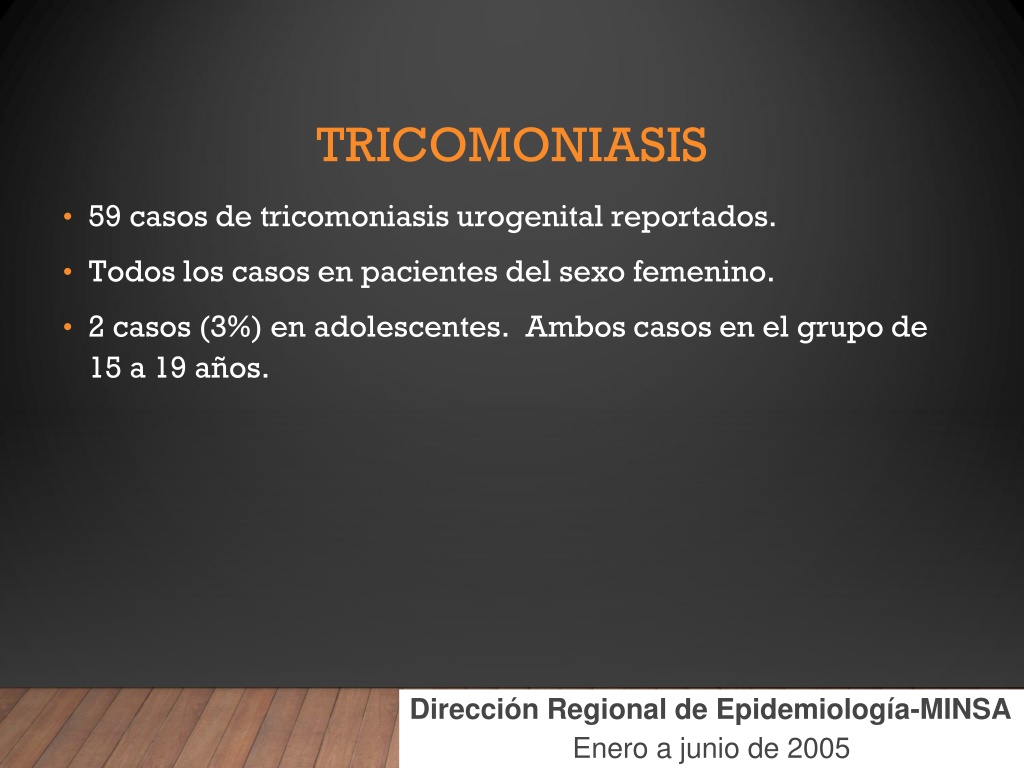 TRICOMONIASIS

• 59 casos de tricomoniasis urogenital reportados.

• Todos los casos en pacientes del sexo femenino.

• 2 casos (3%) en adolescentes.  Ambos casos en el grupo de 15 a 19 años.

Dirección Regional de Epidemiología-MINSA
Enero a junio de 2005